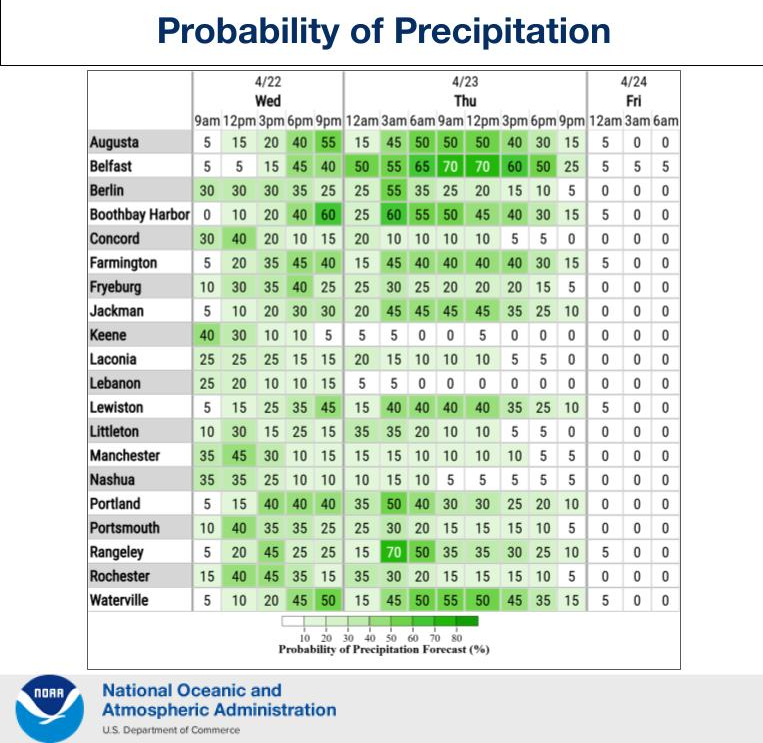 Probability of Precipitation

| | 4/22 Wed 9am | 12pm | 3pm | 6pm | 9pm | 4/23 Thu 12am | 3am | 6am | 9am | 12pm | 3pm | 6pm | 9pm | 4/24 Fri 12am | 3am | 6am |
|---|---|---|---|---|---|---|---|---|---|---|---|---|---|---|---|---|
| Augusta | 5 | 15 | 20 | 40 | 55 | 15 | 45 | 50 | 50 | 50 | 40 | 30 | 15 | 5 | 0 | 0 |
| Belfast | 5 | 5 | 15 | 45 | 40 | 50 | 55 | 65 | 70 | 70 | 60 | 50 | 25 | 5 | 5 | 5 |
| Berlin | 30 | 30 | 30 | 35 | 25 | 25 | 55 | 35 | 25 | 20 | 15 | 10 | 5 | 0 | 0 | 0 |
| Boothbay Harbor | 0 | 10 | 20 | 40 | 60 | 25 | 60 | 55 | 50 | 45 | 40 | 30 | 15 | 5 | 0 | 0 |
| Concord | 30 | 40 | 20 | 10 | 15 | 20 | 10 | 10 | 10 | 10 | 5 | 5 | 0 | 0 | 0 | 0 |
| Farmington | 5 | 20 | 35 | 45 | 40 | 15 | 45 | 40 | 40 | 40 | 40 | 30 | 15 | 5 | 0 | 0 |
| Fryeburg | 10 | 30 | 35 | 40 | 25 | 25 | 30 | 25 | 20 | 20 | 20 | 15 | 5 | 0 | 0 | 0 |
| Jackman | 5 | 10 | 20 | 30 | 30 | 20 | 45 | 45 | 45 | 45 | 35 | 25 | 10 | 0 | 0 | 0 |
| Keene | 40 | 30 | 10 | 10 | 5 | 5 | 5 | 0 | 0 | 5 | 0 | 0 | 0 | 0 | 0 | 0 |
| Laconia | 25 | 25 | 25 | 15 | 15 | 20 | 15 | 10 | 10 | 10 | 5 | 5 | 0 | 0 | 0 | 0 |
| Lebanon | 25 | 20 | 10 | 10 | 15 | 5 | 5 | 0 | 0 | 0 | 0 | 0 | 0 | 0 | 0 | 0 |
| Lewiston | 5 | 15 | 25 | 35 | 45 | 15 | 40 | 40 | 40 | 40 | 35 | 25 | 10 | 5 | 0 | 0 |
| Littleton | 10 | 30 | 15 | 25 | 15 | 35 | 35 | 20 | 10 | 10 | 5 | 5 | 0 | 0 | 0 | 0 |
| Manchester | 35 | 45 | 30 | 10 | 15 | 15 | 15 | 10 | 10 | 10 | 10 | 5 | 5 | 0 | 0 | 0 |
| Nashua | 35 | 35 | 25 | 10 | 10 | 10 | 15 | 10 | 5 | 5 | 5 | 5 | 5 | 0 | 0 | 0 |
| Portland | 5 | 15 | 40 | 40 | 40 | 35 | 50 | 40 | 30 | 30 | 25 | 20 | 10 | 0 | 0 | 0 |
| Portsmouth | 10 | 40 | 35 | 35 | 25 | 25 | 30 | 20 | 15 | 15 | 15 | 10 | 5 | 0 | 0 | 0 |
| Rangeley | 5 | 20 | 45 | 25 | 25 | 15 | 70 | 50 | 35 | 35 | 30 | 25 | 10 | 5 | 0 | 0 |
| Rochester | 15 | 40 | 45 | 35 | 15 | 35 | 30 | 20 | 15 | 15 | 15 | 10 | 5 | 0 | 0 | 0 |
| Waterville | 5 | 10 | 20 | 45 | 50 | 15 | 45 | 50 | 55 | 50 | 45 | 35 | 15 | 5 | 0 | 0 |

10 20 30 40 50 60 70 80
Probability of Precipitation Forecast (%)

NOAA
National Oceanic and Atmospheric Administration
U.S. Department of Commerce